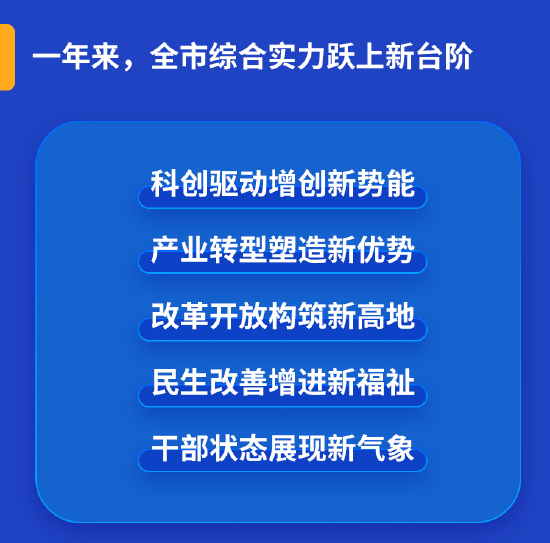 一年来，全市综合实力跃上新台阶

科创驱动增创新势能

产业转型塑造新优势

改革开放构筑新高地

民生改善增进新福祉

干部状态展现新气象